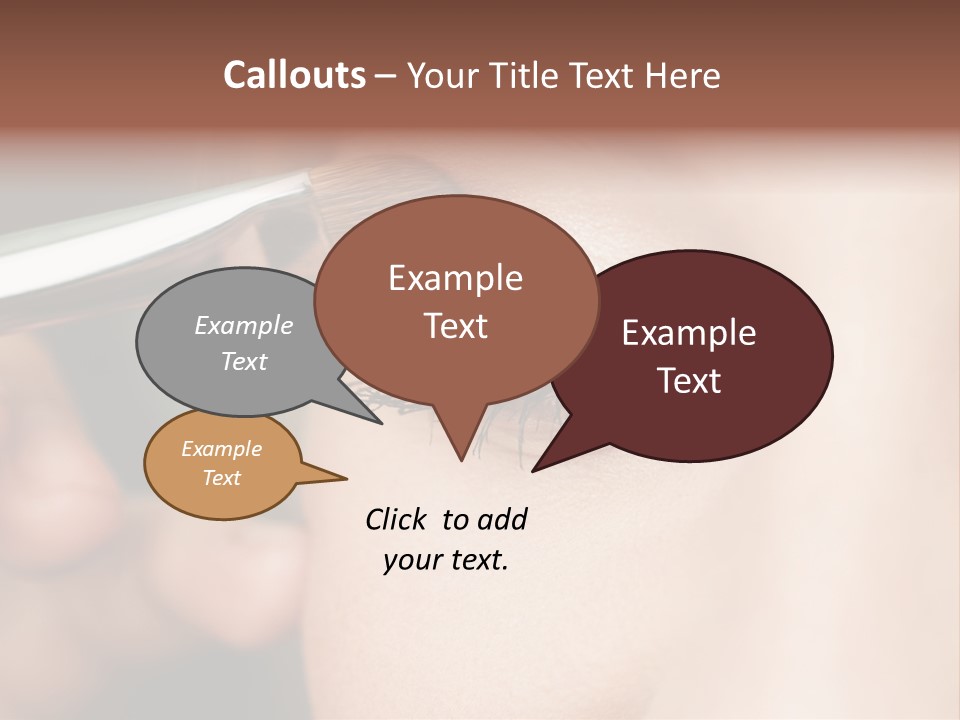 Callouts – Your Title Text Here

Example Text

Example Text

Example Text

Example Text

Click to add your text.